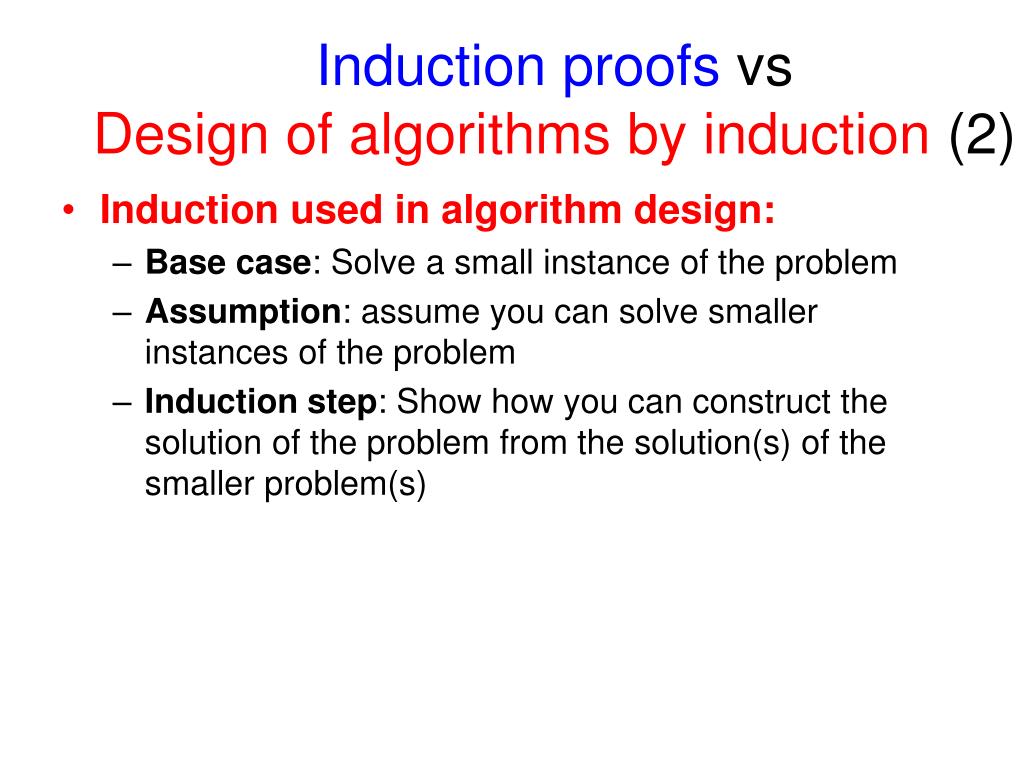 Induction proofs vs
Design of algorithms by induction (2)

• Induction used in algorithm design:
– Base case: Solve a small instance of the problem
– Assumption: assume you can solve smaller instances of the problem
– Induction step: Show how you can construct the solution of the problem from the solution(s) of the smaller problem(s)